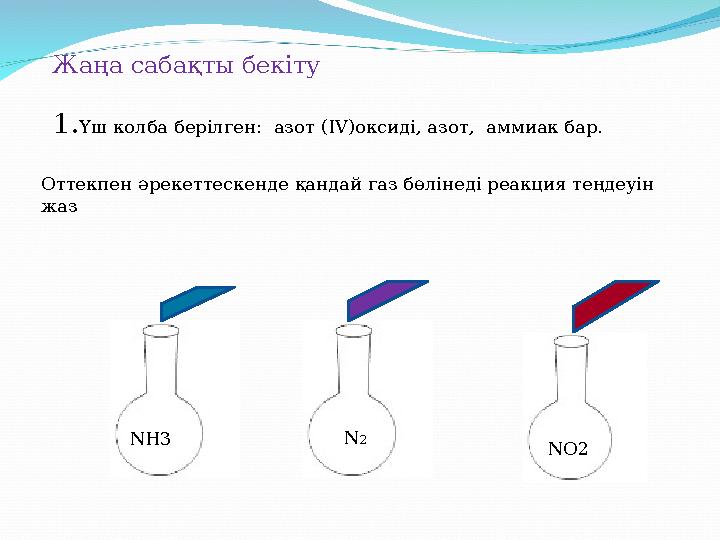 Жаңа сабақты бекіту

1.Үш колба берілген: азот (IV)оксиді, азот, аммиак бар.

Оттекпен әрекеттескенде қандай газ бөлінеді реакция теңдеуін жаз

NH3

$N_2$

NO2